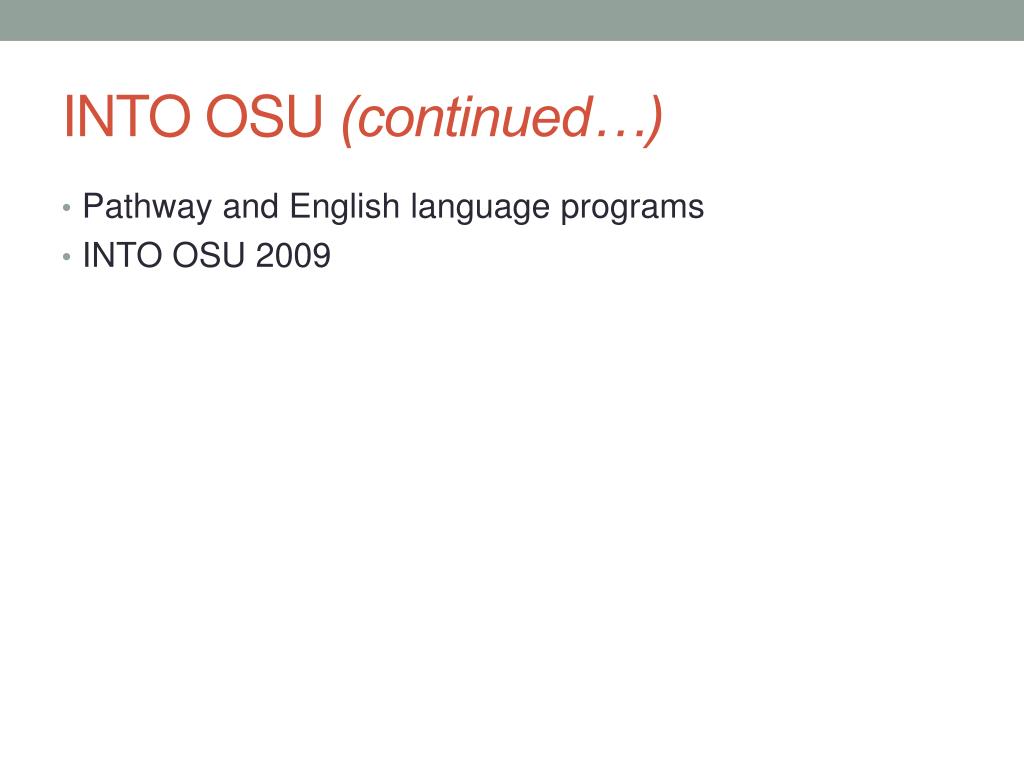 INTO OSU (continued…)

• Pathway and English language programs
• INTO OSU 2009